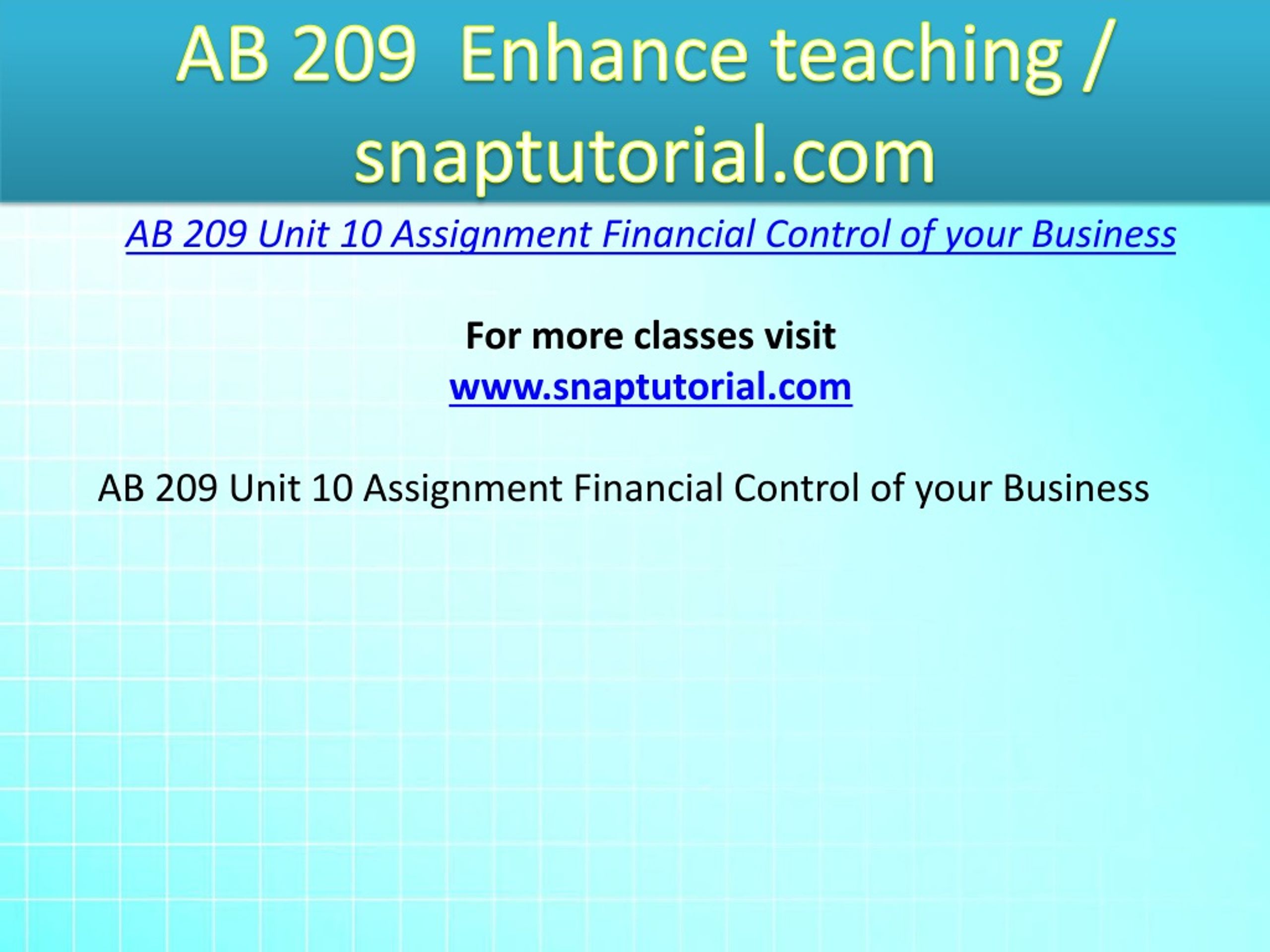 AB 209 Enhance teaching / snaptutorial.com

AB 209 Unit 10 Assignment Financial Control of your Business

For more classes visit
www.snaptutorial.com

AB 209 Unit 10 Assignment Financial Control of your Business